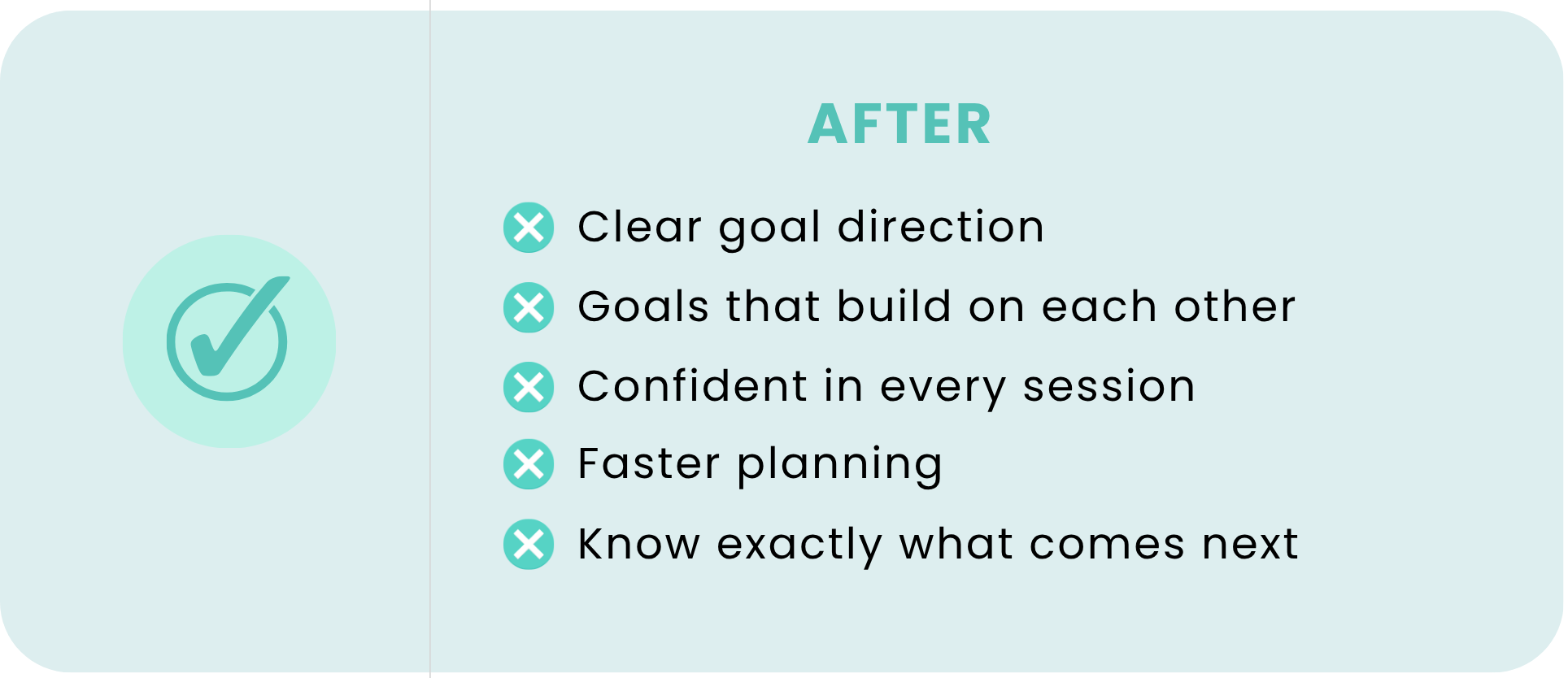 AFTER

Clear goal direction

Goals that build on each other

Confident in every session

Faster planning

Know exactly what comes next